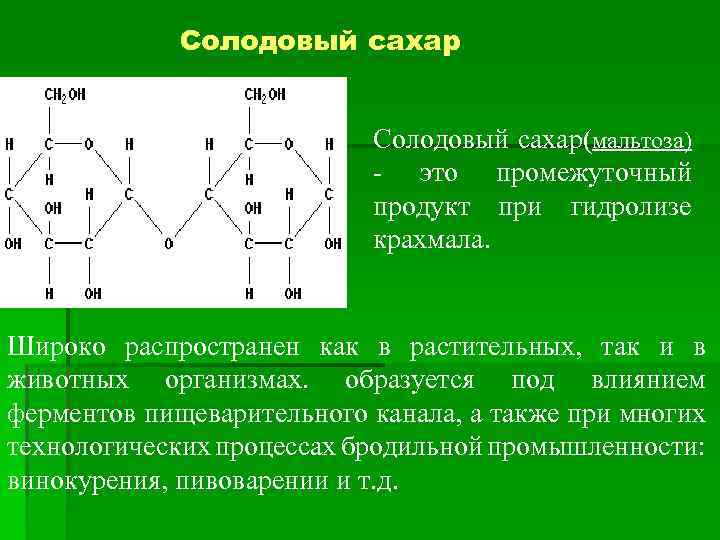 Солодовый сахар

$CH_2OH$ $CH_2OH$
H C O H H C O H
H H
C H C C H C
OH OH
OH C C O C C OH
H OH H OH

Солодовый сахар(мальтоза) - это промежуточный продукт при гидролизе крахмала.

Широко распространен как в растительных, так и в животных организмах. образуется под влиянием ферментов пищеварительного канала, а также при многих технологических процессах бродильной промышленности: винокурения, пивоварении и т.д.